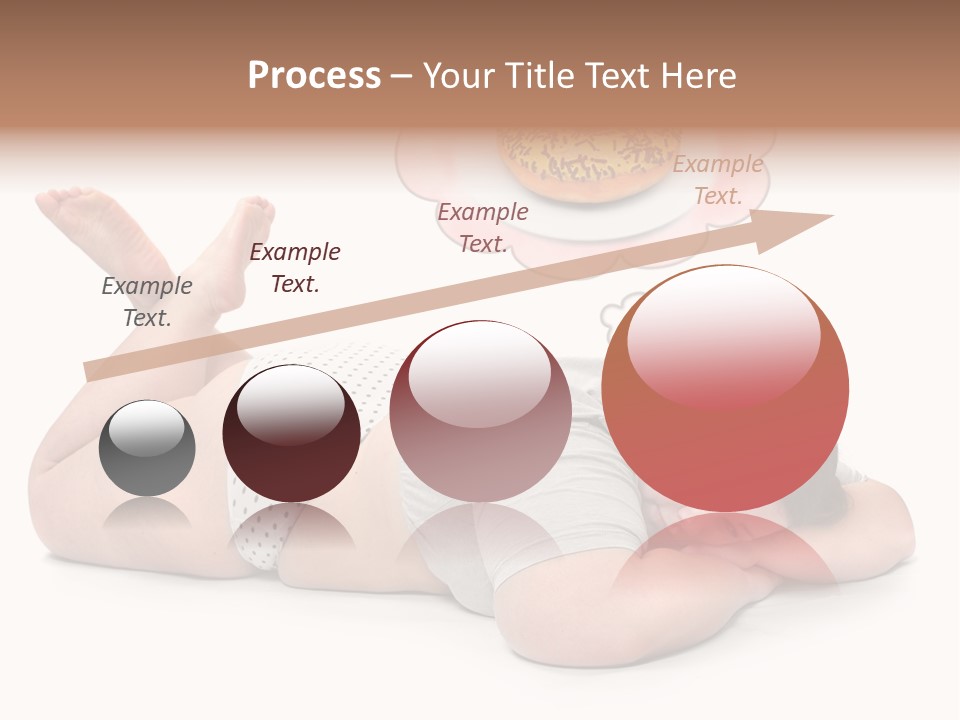 Process – Your Title Text Here

Example Text.

Example Text.

Example Text.

Example Text.